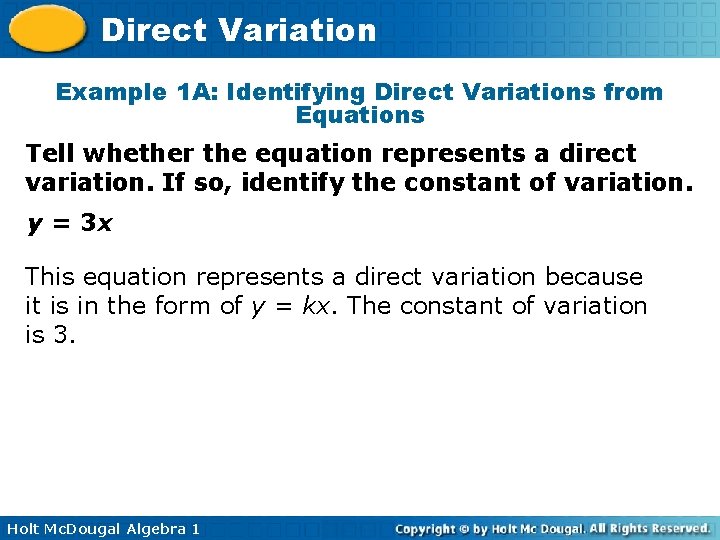 Direct Variation

Example 1A: Identifying Direct Variations from Equations

Tell whether the equation represents a direct variation. If so, identify the constant of variation.

$y = 3x$

This equation represents a direct variation because it is in the form of $y = kx$. The constant of variation is 3.

Holt McDougal Algebra 1

Copyright © by Holt Mc Dougal. All Rights Reserved.